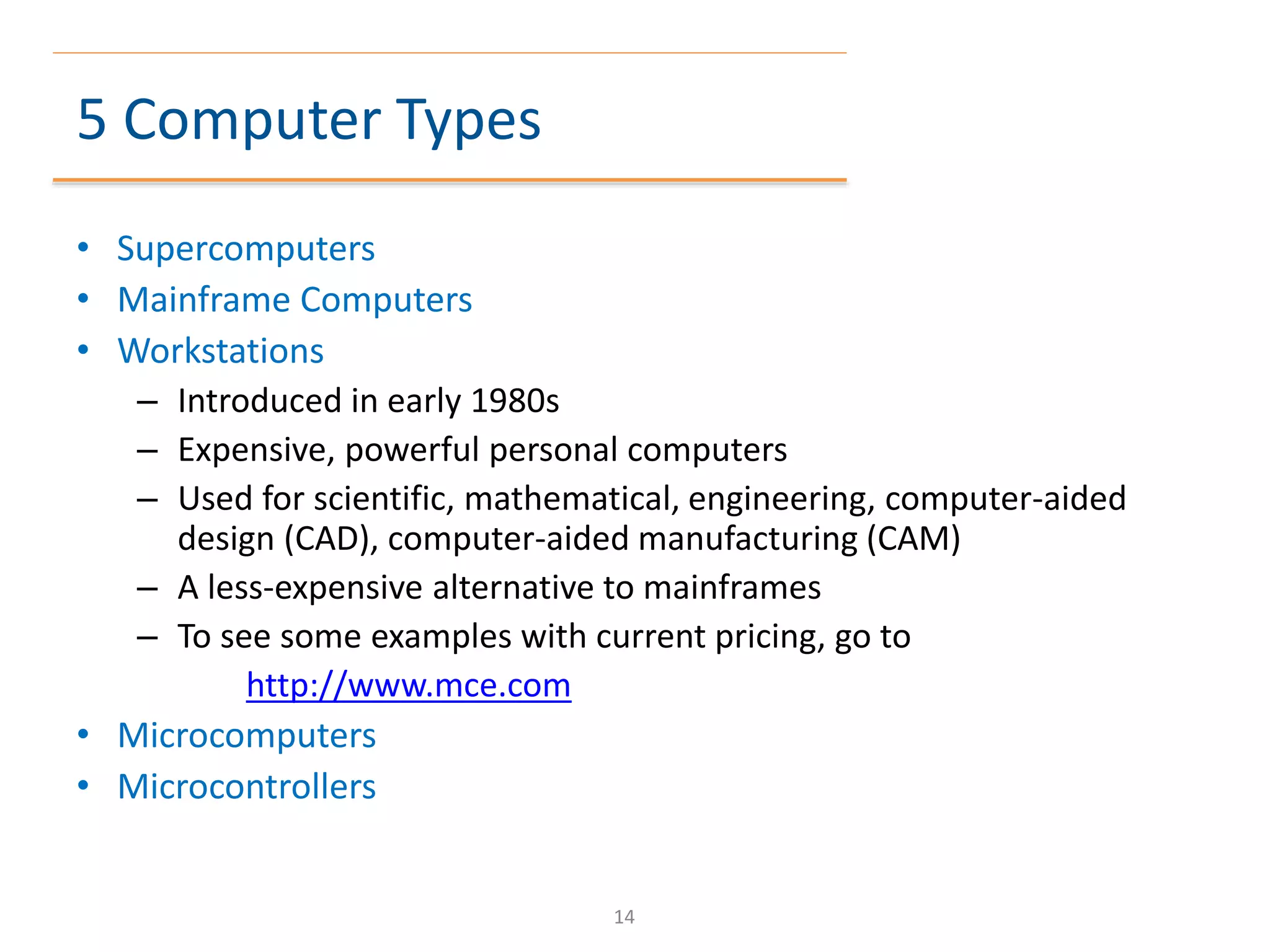 5 Computer Types

• Supercomputers
• Mainframe Computers
• Workstations
– Introduced in early 1980s
– Expensive, powerful personal computers
– Used for scientific, mathematical, engineering, computer-aided design (CAD), computer-aided manufacturing (CAM)
– A less-expensive alternative to mainframes
– To see some examples with current pricing, go to
http://www.mce.com
• Microcomputers
• Microcontrollers

14